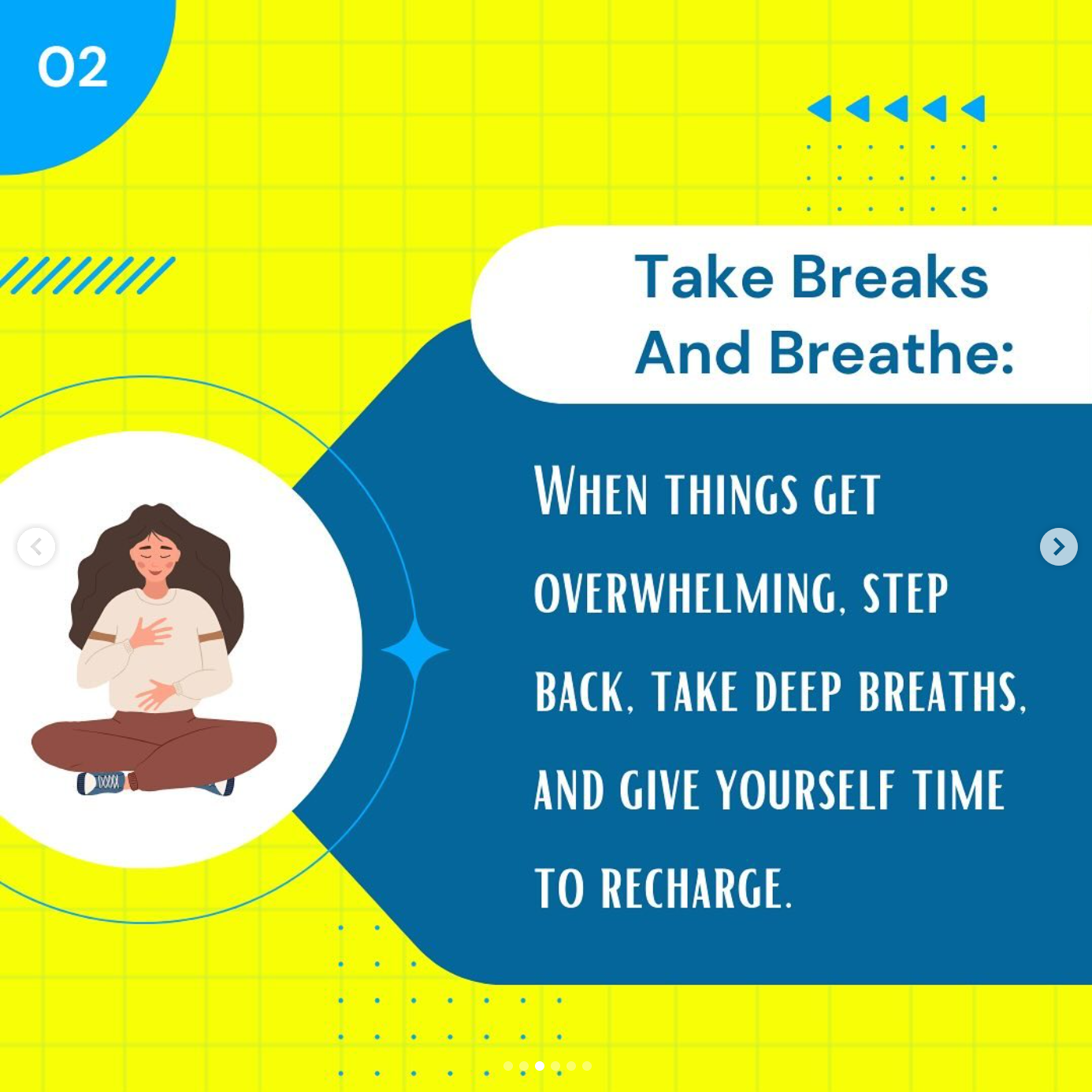 02

Take Breaks And Breathe:

When things get overwhelming, step back, take deep breaths, and give yourself time to recharge.